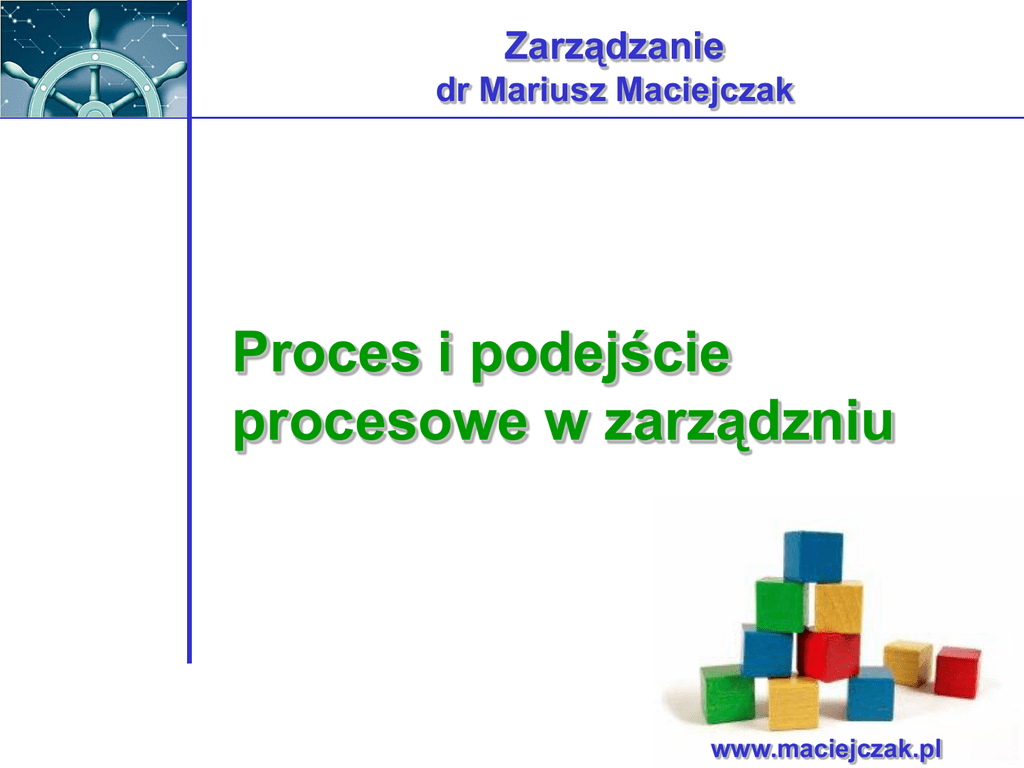 Zarządzanie
dr Mariusz Maciejczak

Proces i podejście procesowe w zarządzniu

www.maciejczak.pl